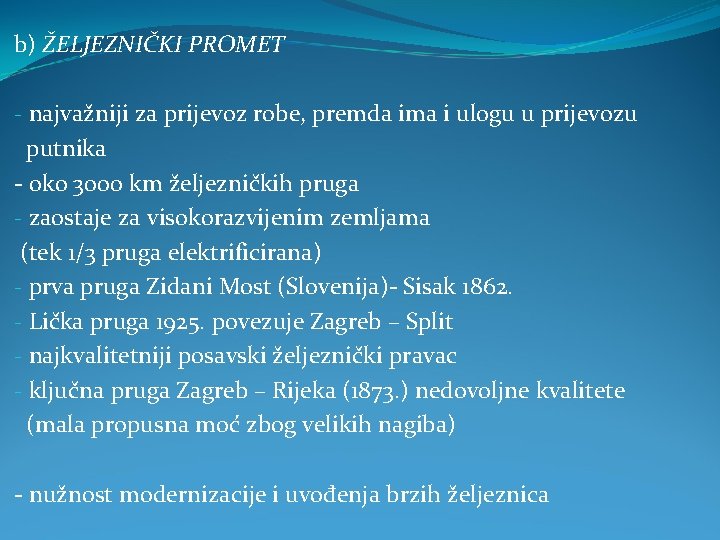 b) ŽELJEZNIČKI PROMET

- najvažniji za prijevoz robe, premda ima i ulogu u prijevozu putnika
- oko 3000 km željezničkih pruga
- zaostaje za visokorazvijenim zemljama (tek 1/3 pruga elektrificirana)
- prva pruga Zidani Most (Slovenija)- Sisak 1862.
- Lička pruga 1925. povezuje Zagreb – Split
- najkvalitetniji posavski željeznički pravac
- ključna pruga Zagreb – Rijeka (1873.) nedovoljne kvalitete (mala propusna moć zbog velikih nagiba)

- nužnost modernizacije i uvođenja brzih željeznica